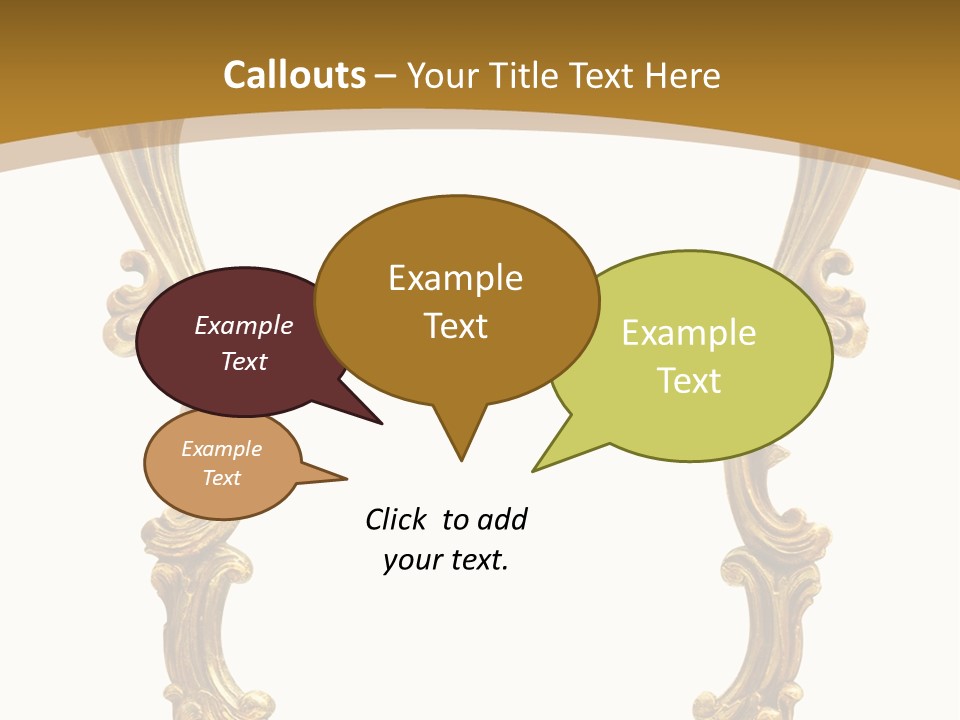 Callouts – Your Title Text Here

Example Text

Example Text

Example Text

Example Text

Click to add your text.